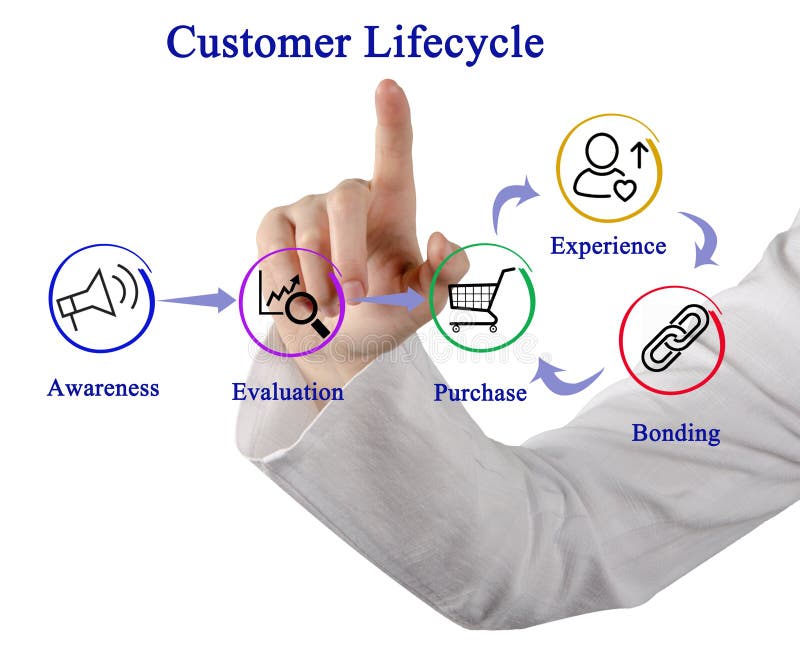 Customer Lifecycle

Awareness

Evaluation

Purchase

Experience

Bonding